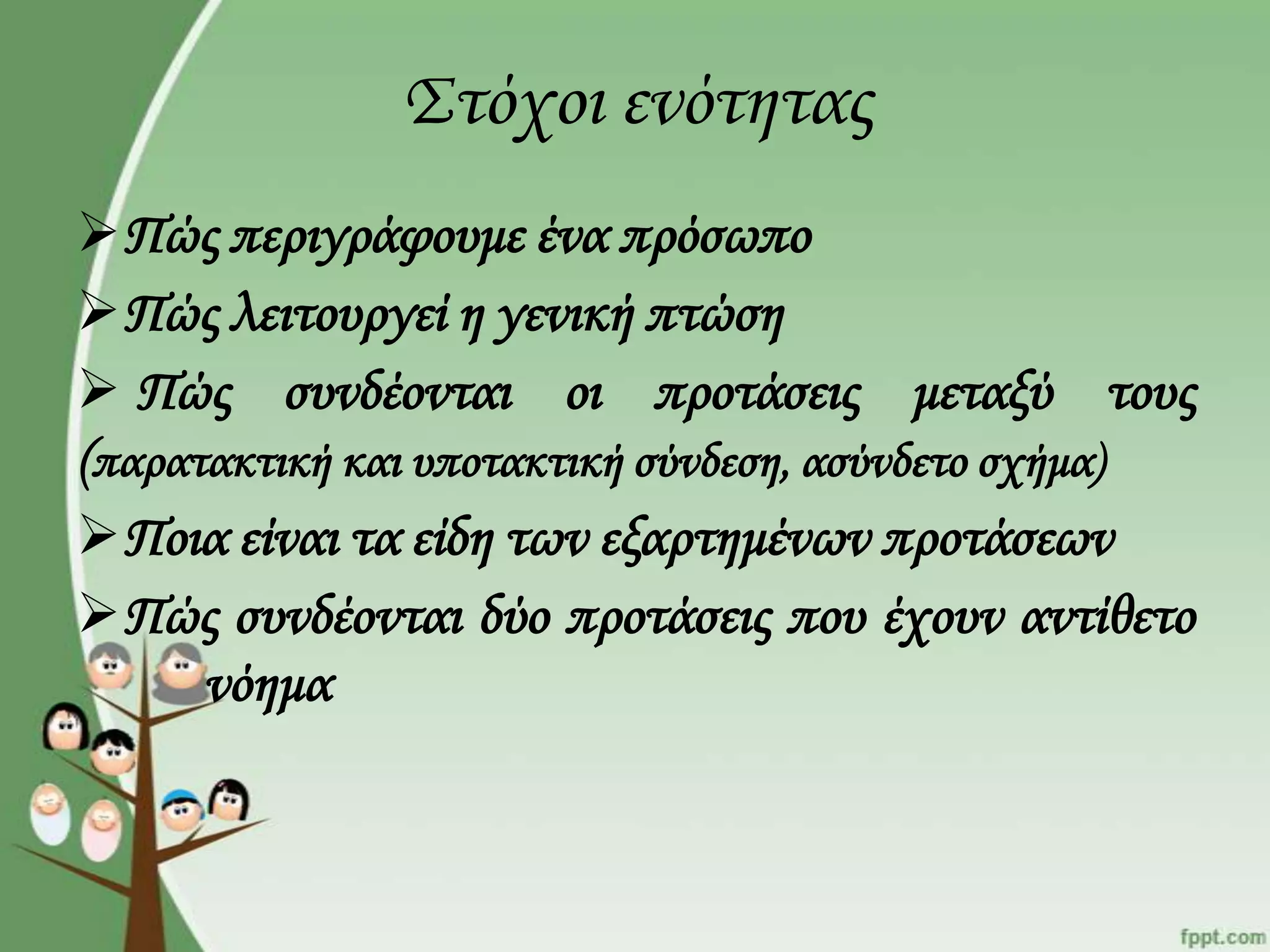 Στόχοι ενότητας

➢ Πώς περιγράφουμε ένα πρόσωπο

➢ Πώς λειτουργεί η γενική πτώση

➢ Πώς συνδέονται οι προτάσεις μεταξύ τους (παρατακτική και υποτακτική σύνδεση, ασύνδετο σχήμα)

➢ Ποια είναι τα είδη των εξαρτημένων προτάσεων

➢ Πώς συνδέονται δύο προτάσεις που έχουν αντίθετο νόημα

fppt.com